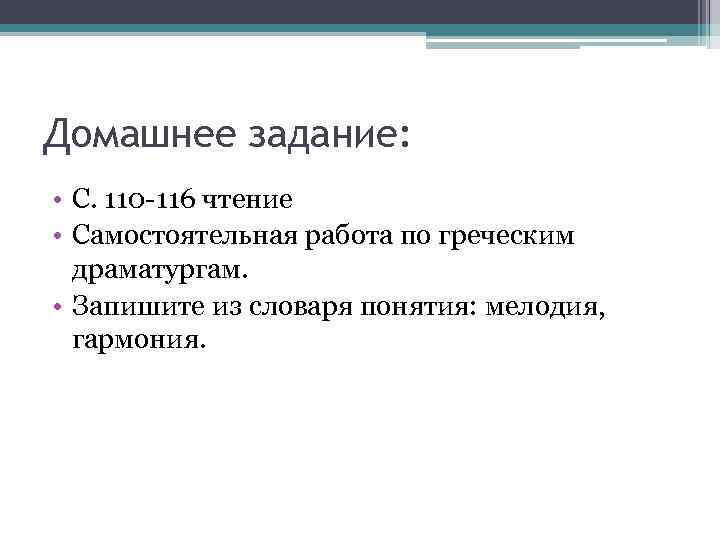 Домашнее задание:

• С. 110-116 чтение
• Самостоятельная работа по греческим драматургам.
• Запишите из словаря понятия: мелодия, гармония.